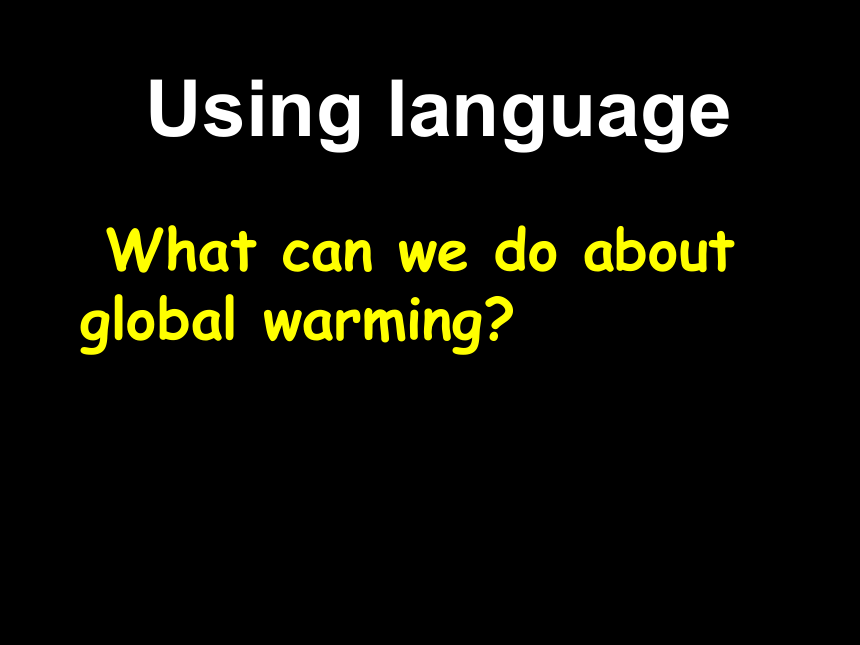 Using language

What can we do about global warming?